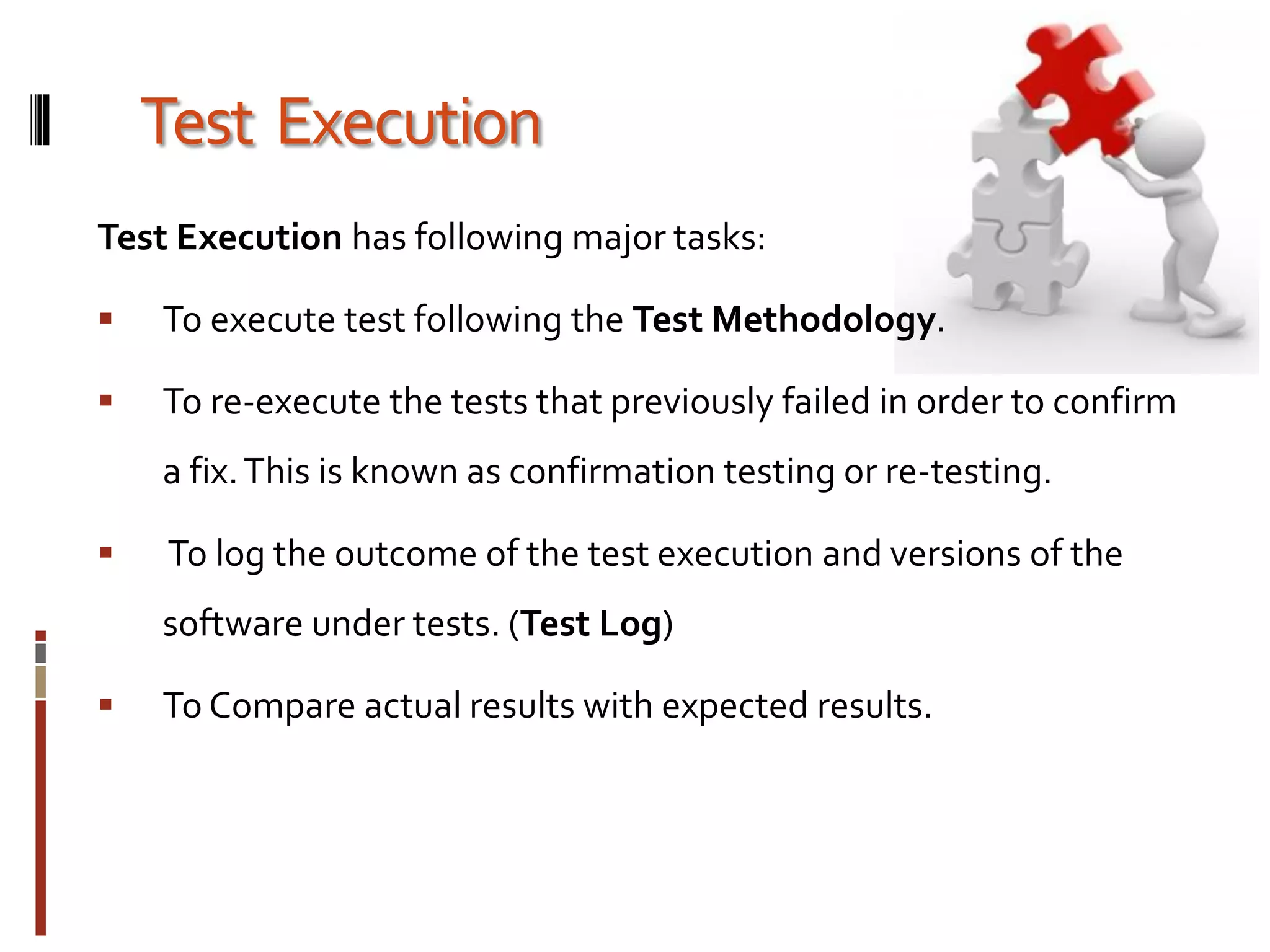 Test Execution

Test Execution has following major tasks:

▪ To execute test following the Test Methodology.

▪ To re-execute the tests that previously failed in order to confirm a fix. This is known as confirmation testing or re-testing.

▪ To log the outcome of the test execution and versions of the software under tests. (Test Log)

▪ To Compare actual results with expected results.